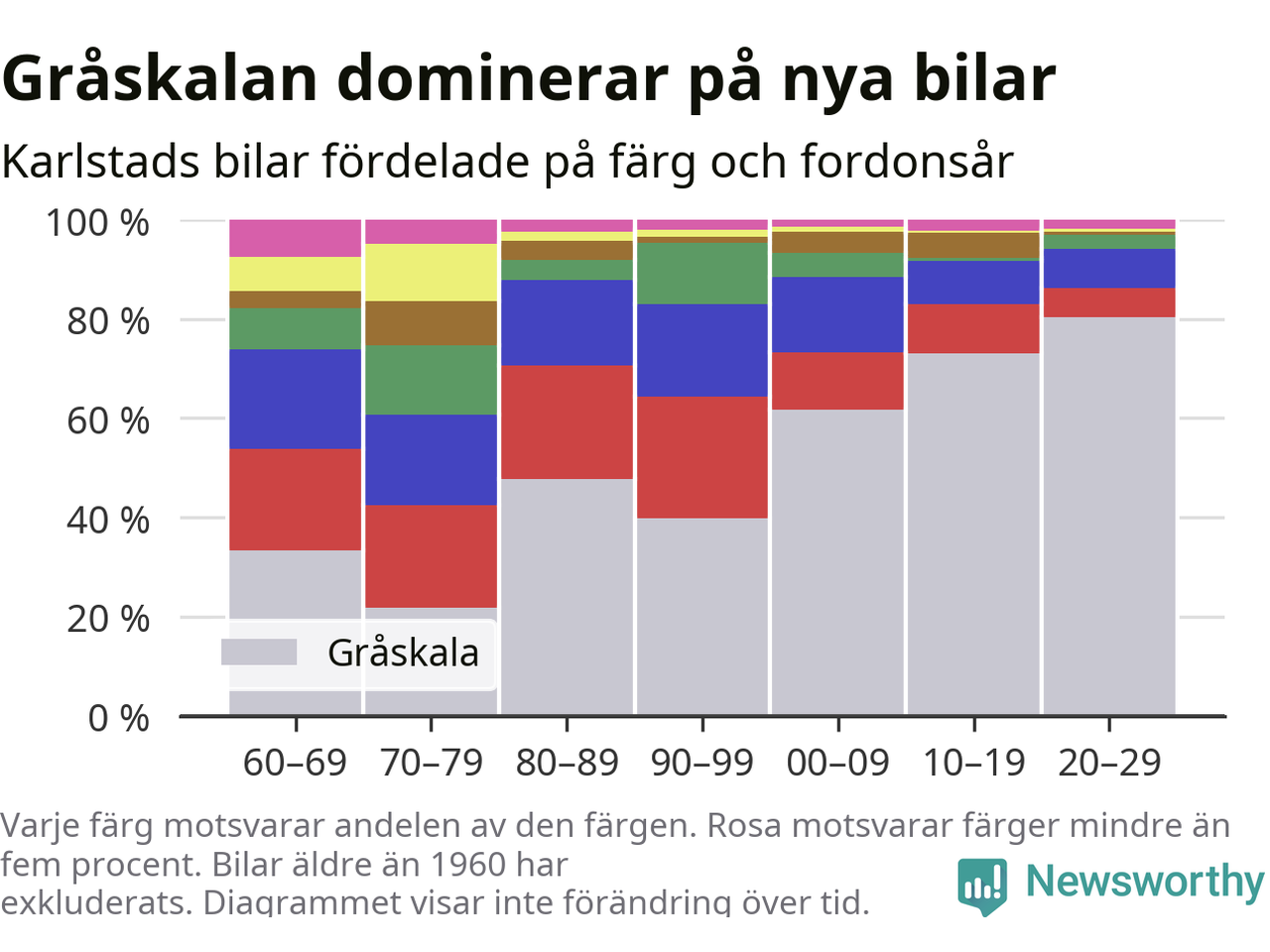 Gråskalan dominerar på nya bilar

Karlstads bilar fördelade på färg och fordonsår

100 %
80 %
60 %
40 %
20 %
0 %

Gråskala

60–69 70–79 80–89 90–99 00–09 10–19 20–29

Varje färg motsvarar andelen av den färgen. Rosa motsvarar färger mindre än fem procent. Bilar äldre än 1960 har exkluderats. Diagrammet visar inte förändring över tid.

Newsworthy